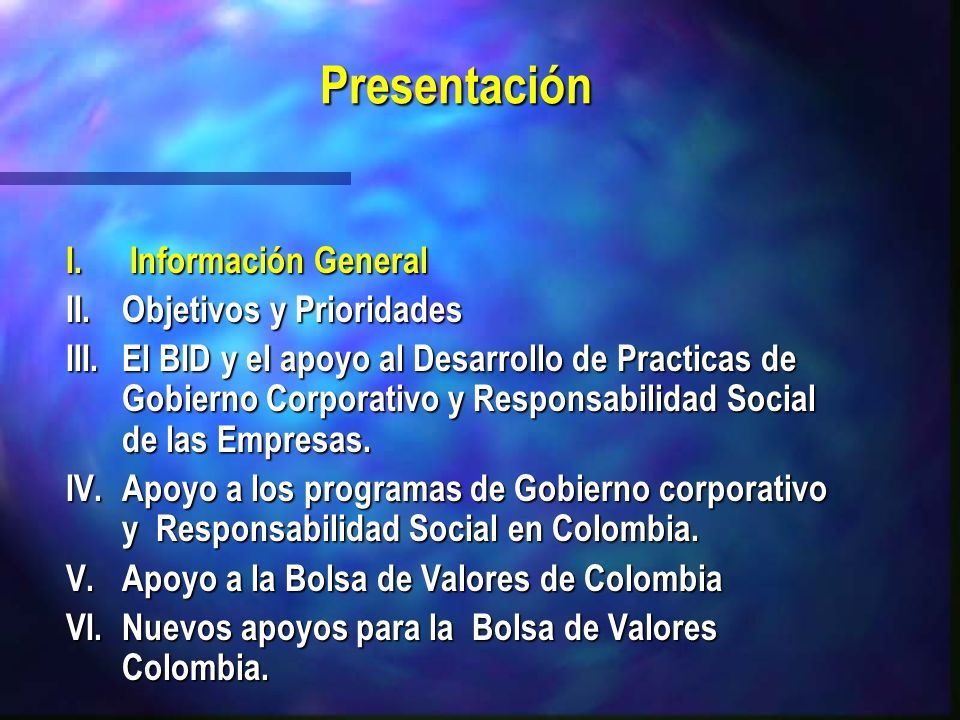 Presentación

I. Información General
II. Objetivos y Prioridades
III. El BID y el apoyo al Desarrollo de Practicas de Gobierno Corporativo y Responsabilidad Social de las Empresas.
IV. Apoyo a los programas de Gobierno corporativo y Responsabilidad Social en Colombia.
V. Apoyo a la Bolsa de Valores de Colombia
VI. Nuevos apoyos para la Bolsa de Valores Colombia.